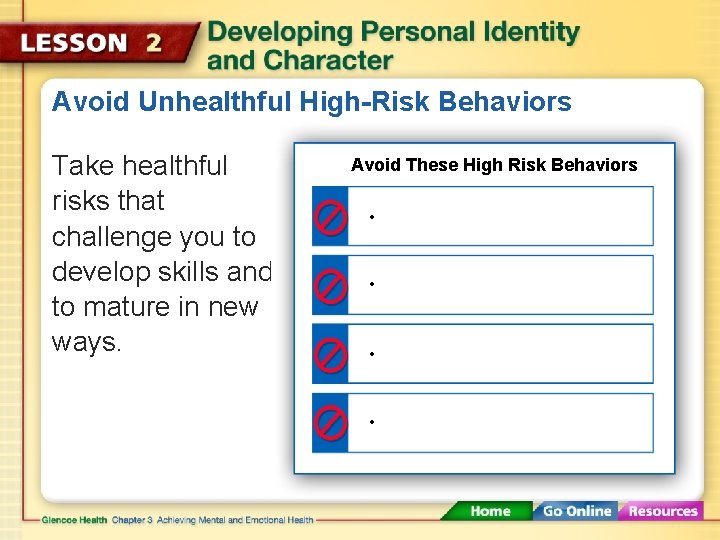 LESSON 2 Developing Personal Identity and Character

Avoid Unhealthful High-Risk Behaviors

Take healthful risks that challenge you to develop skills and to mature in new ways.

Avoid These High Risk Behaviors

•

•

•

•

Glencoe Health Chapter 3 Achieving Mental and Emotional Health

Home Go Online Resources